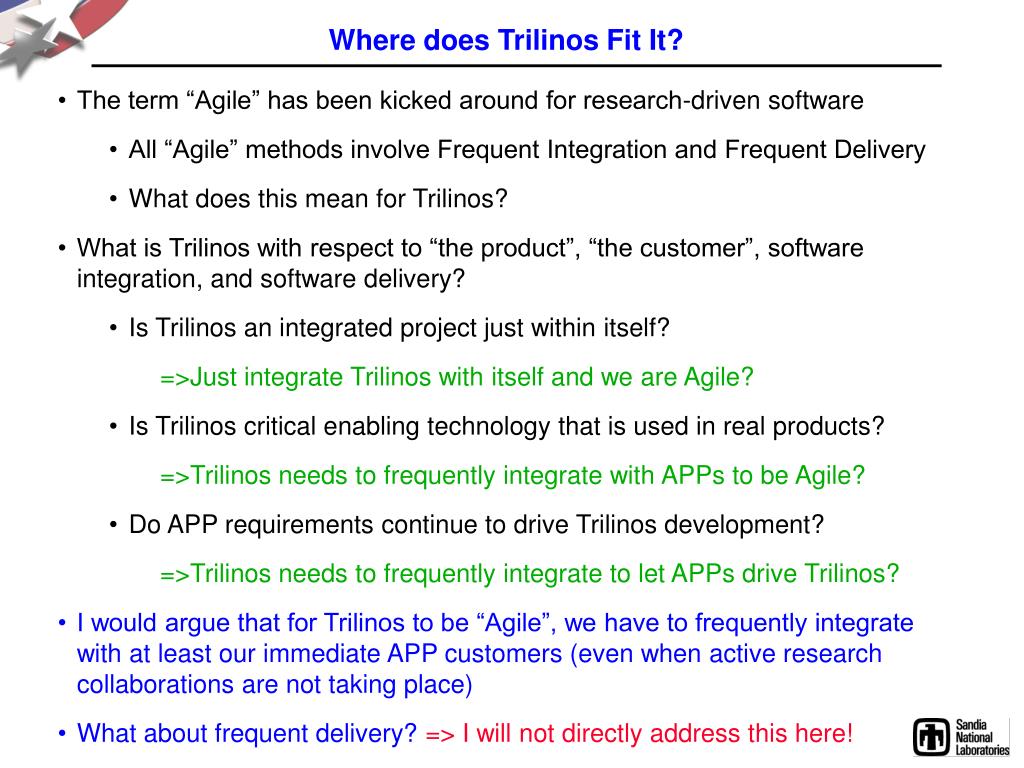 Where does Trilinos Fit It?

• The term “Agile” has been kicked around for research-driven software

• All “Agile” methods involve Frequent Integration and Frequent Delivery

• What does this mean for Trilinos?

• What is Trilinos with respect to “the product”, “the customer”, software integration, and software delivery?

• Is Trilinos an integrated project just within itself?

=>Just integrate Trilinos with itself and we are Agile?

• Is Trilinos critical enabling technology that is used in real products?

=>Trilinos needs to frequently integrate with APPs to be Agile?

• Do APP requirements continue to drive Trilinos development?

=>Trilinos needs to frequently integrate to let APPs drive Trilinos?

• I would argue that for Trilinos to be “Agile”, we have to frequently integrate with at least our immediate APP customers (even when active research collaborations are not taking place)

• What about frequent delivery? => I will not directly address this here!

Sandia National Laboratories